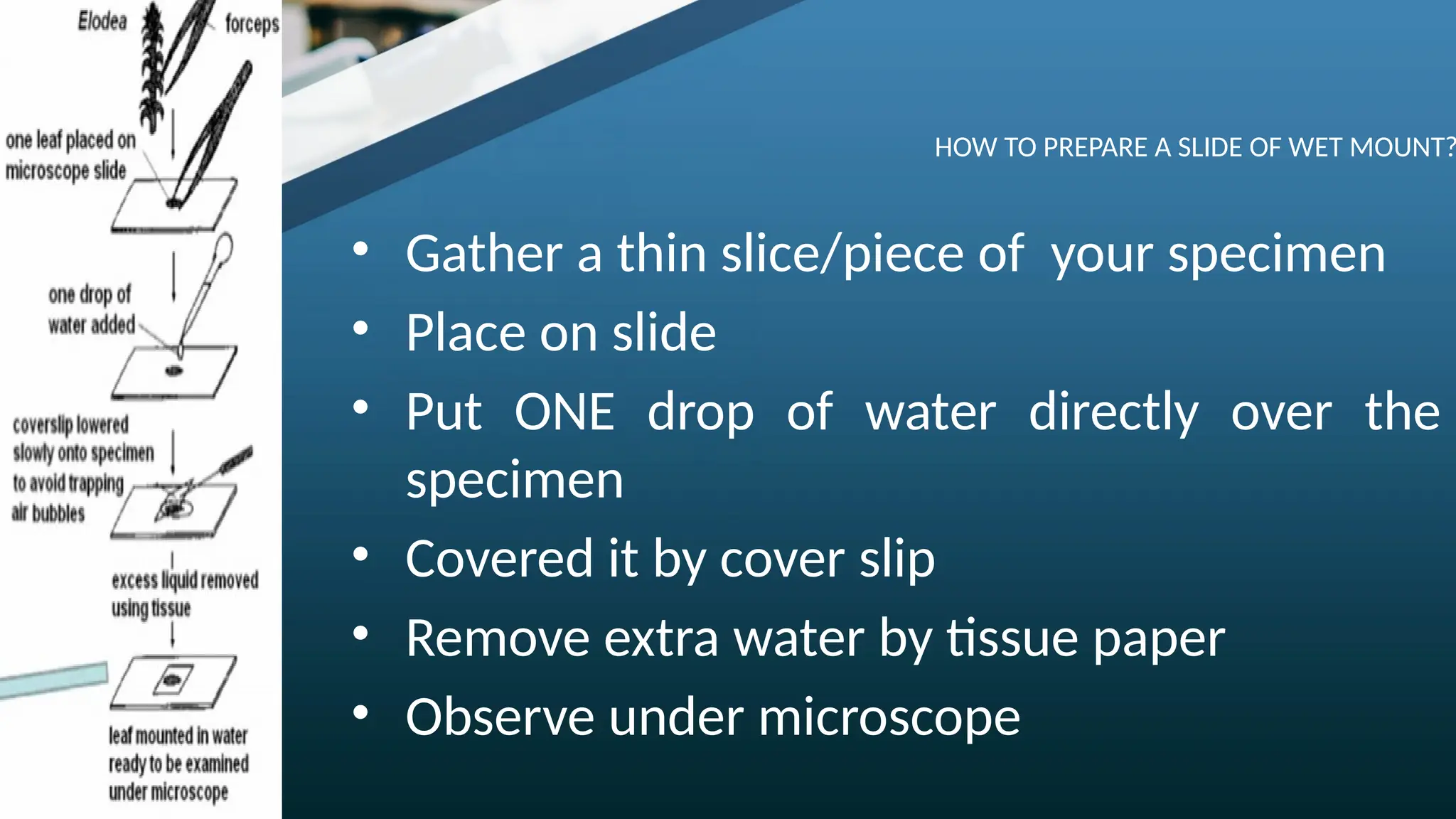 Elodea

forceps

one leaf placed on microscope slide

one drop of water added

coverslip lowered slowly onto specimen to avoid trapping air bubbles

excess liquid removed using tissue

leaf mounted in water ready to be examined under microscope

HOW TO PREPARE A SLIDE OF WET MOUNT?

• Gather a thin slice/piece of your specimen
• Place on slide
• Put ONE drop of water directly over the specimen
• Covered it by cover slip
• Remove extra water by tissue paper
• Observe under microscope